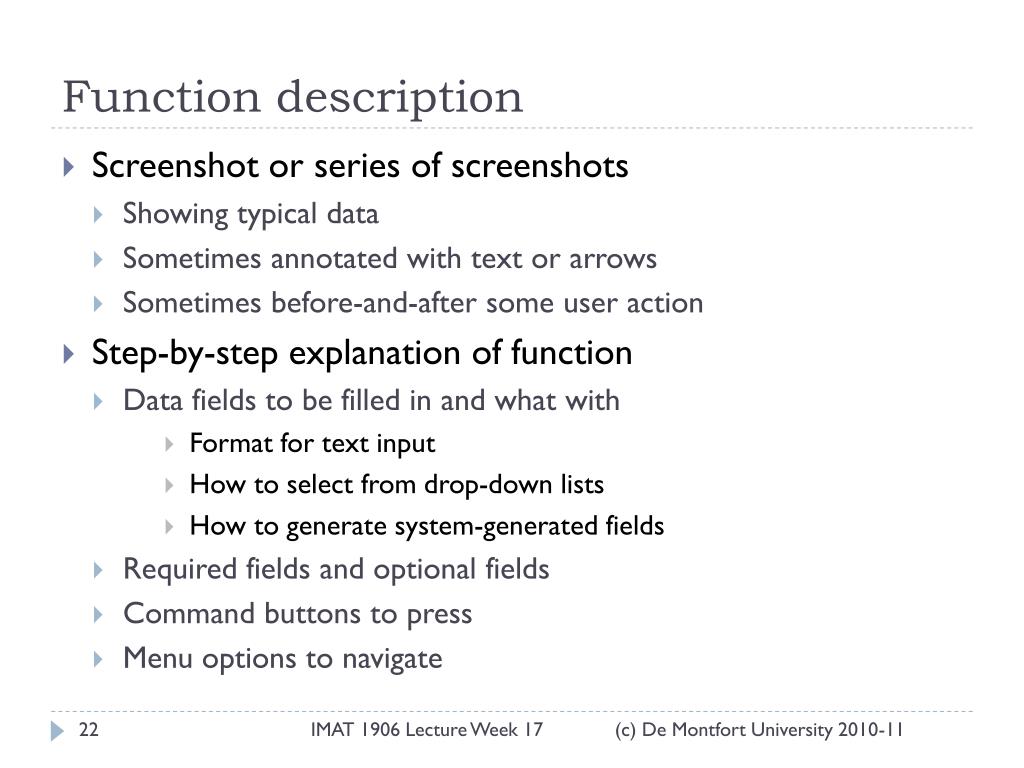 Function description

Screenshot or series of screenshots
Showing typical data
Sometimes annotated with text or arrows
Sometimes before-and-after some user action
Step-by-step explanation of function
Data fields to be filled in and what with
Format for text input
How to select from drop-down lists
How to generate system-generated fields
Required fields and optional fields
Command buttons to press
Menu options to navigate

22 IMAT 1906 Lecture Week 17 (c) De Montfort University 2010-11